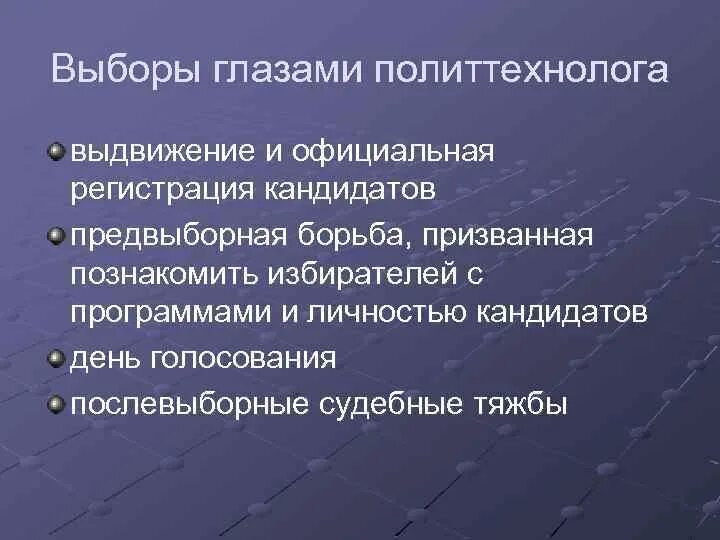 Выборы глазами политтехнолога

выдвижение и официальная регистрация кандидатов

предвыборная борьба, призванная познакомить избирателей с программами и личностью кандидатов

день голосования

послевыборные судебные тяжбы